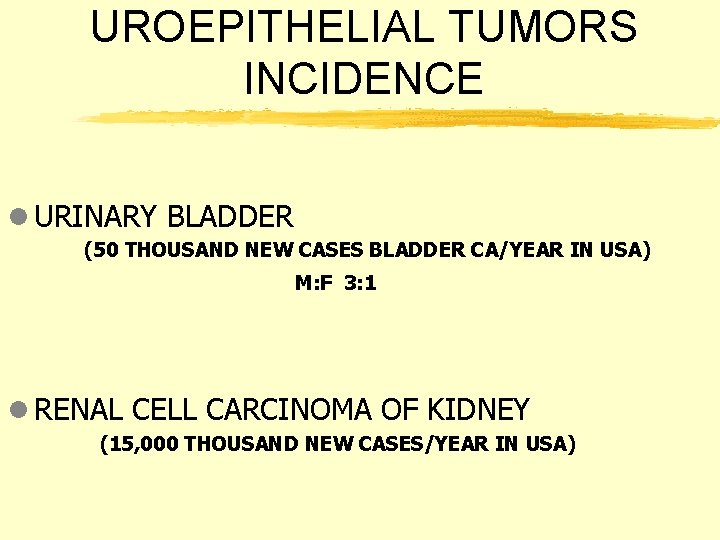 UROEPITHELIAL TUMORS INCIDENCE

URINARY BLADDER
(50 THOUSAND NEW CASES BLADDER CA/YEAR IN USA)
M:F 3:1

RENAL CELL CARCINOMA OF KIDNEY
(15,000 THOUSAND NEW CASES/YEAR IN USA)